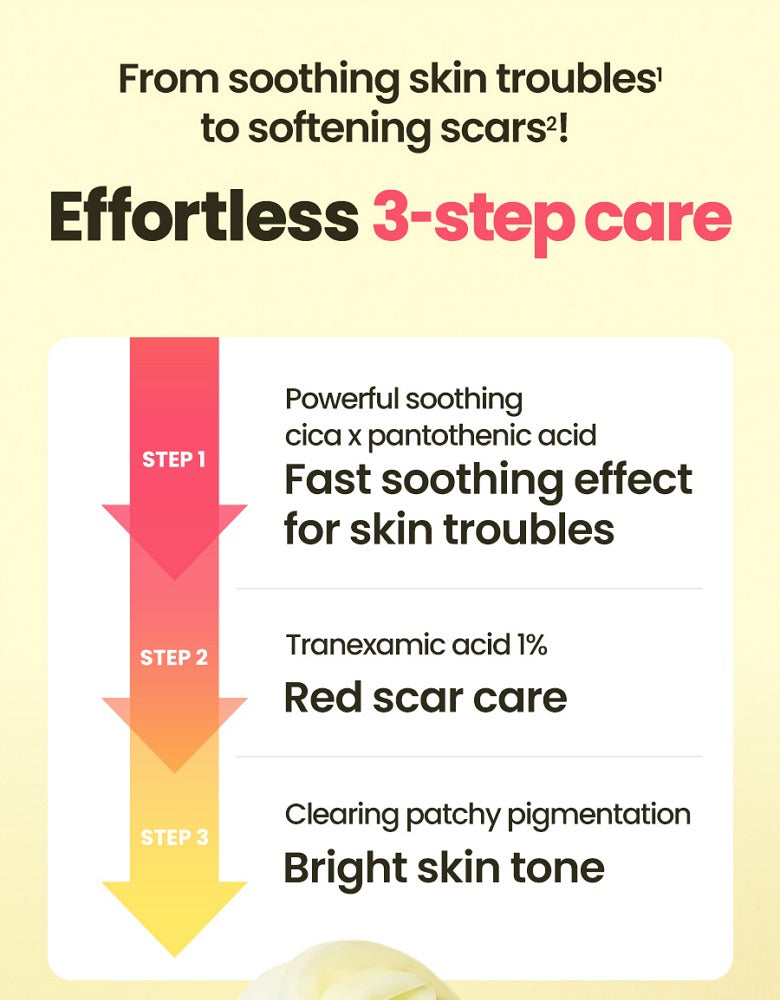 From soothing skin troubles$^1$ to softening scars$^2$!

Effortless 3-step care

STEP 1

Powerful soothing cica x pantothenic acid

Fast soothing effect for skin troubles

STEP 2

Tranexamic acid 1%

Red scar care

STEP 3

Clearing patchy pigmentation

Bright skin tone